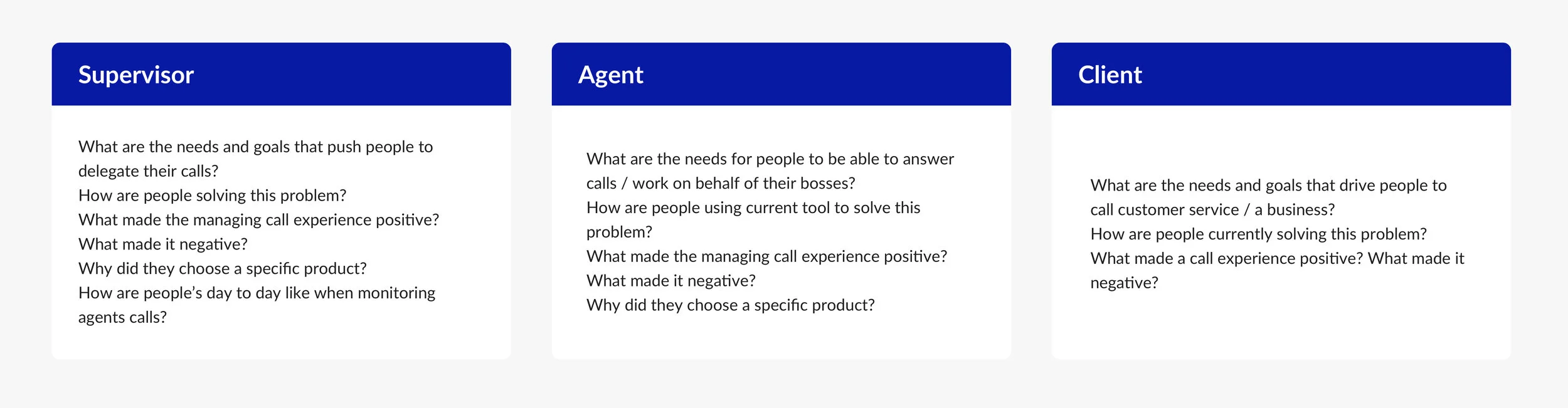 Supervisor

What are the needs and goals that push people to delegate their calls?
How are people solving this problem?
What made the managing call experience positive?
What made it negative?
Why did they choose a specific product?
How are people's day to day like when monitoring agents calls?

Agent

What are the needs for people to be able to answer calls / work on behalf of their bosses?
How are people using current tool to solve this problem?
What made the managing call experience positive?
What made it negative?
Why did they choose a specific product?

Client

What are the needs and goals that drive people to call customer service / a business?
How are people currently solving this problem?
What made a call experience positive? What made it negative?